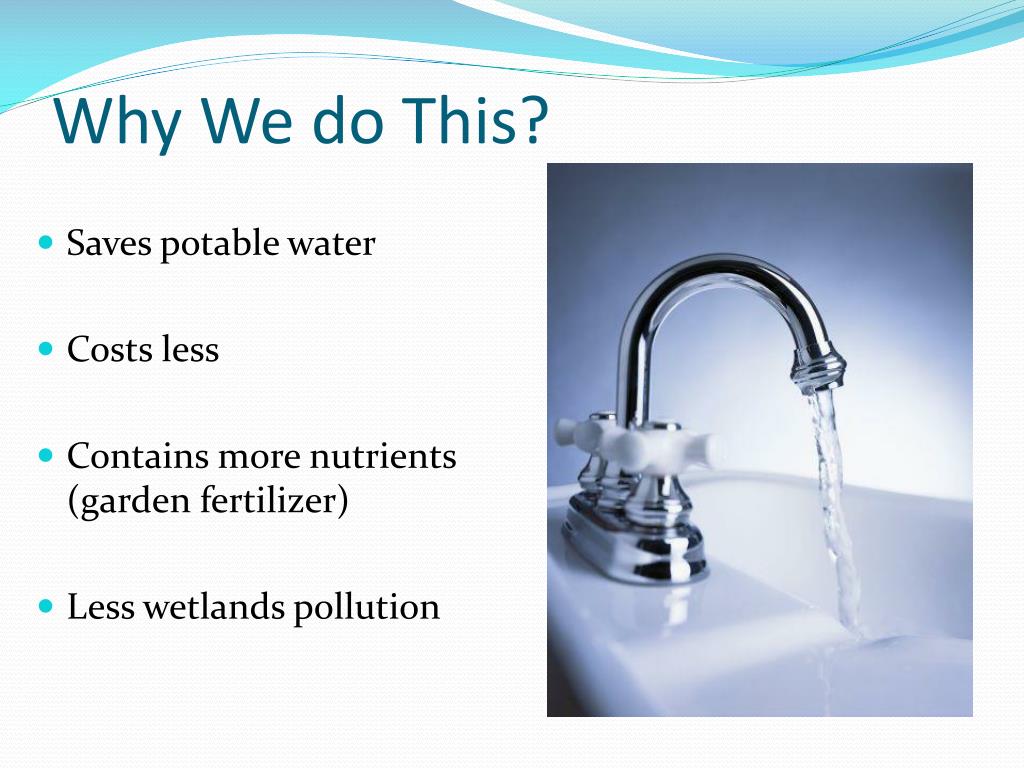 Why We do This?

- Saves potable water

- Costs less

- Contains more nutrients (garden fertilizer)

- Less wetlands pollution